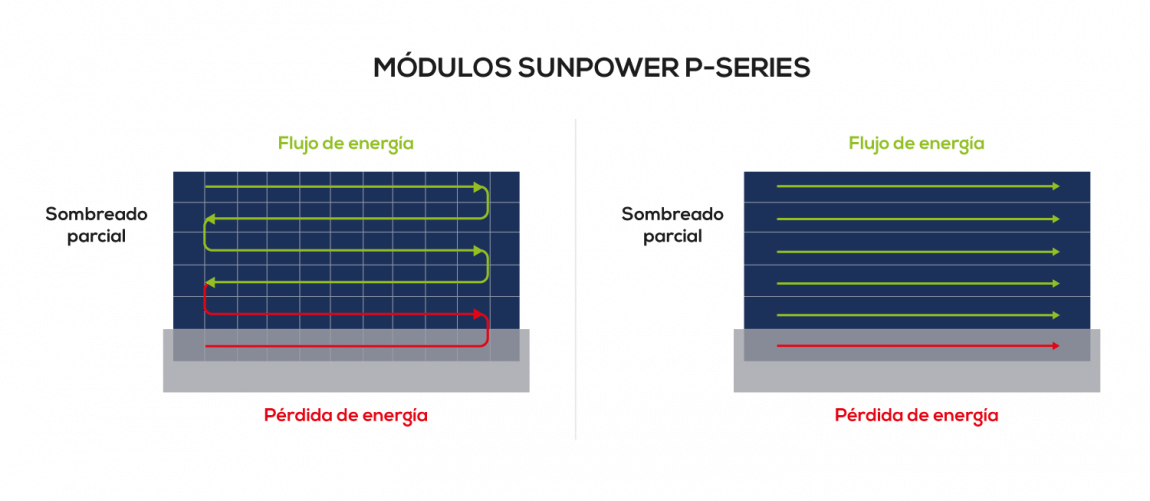 MÓDULOS SUNPOWER P-SERIES

Flujo de energía

Sombreado parcial

Pérdida de energía

Flujo de energía

Sombreado parcial

Pérdida de energía